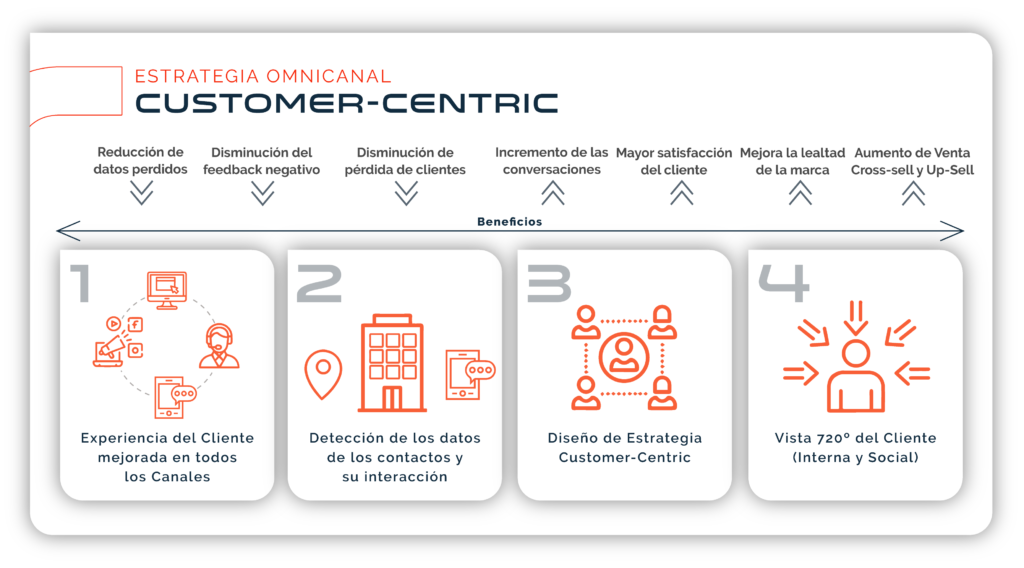 ESTRATEGIA OMNICANAL
CUSTOMER-CENTRIC

Reducción de datos perdidos

Disminución del feedback negativo

Disminución de pérdida de clientes

Incremento de las conversaciones

Mayor satisfacción del cliente

Mejora la lealtad de la marca

Aumento de Venta Cross-sell y Up-Sell

Beneficios

1
Experiencia del Cliente mejorada en todos los Canales

2
Detección de los datos de los contactos y su interacción

3
Diseño de Estrategia Customer-Centric

4
Vista 720º del Cliente (Interna y Social)